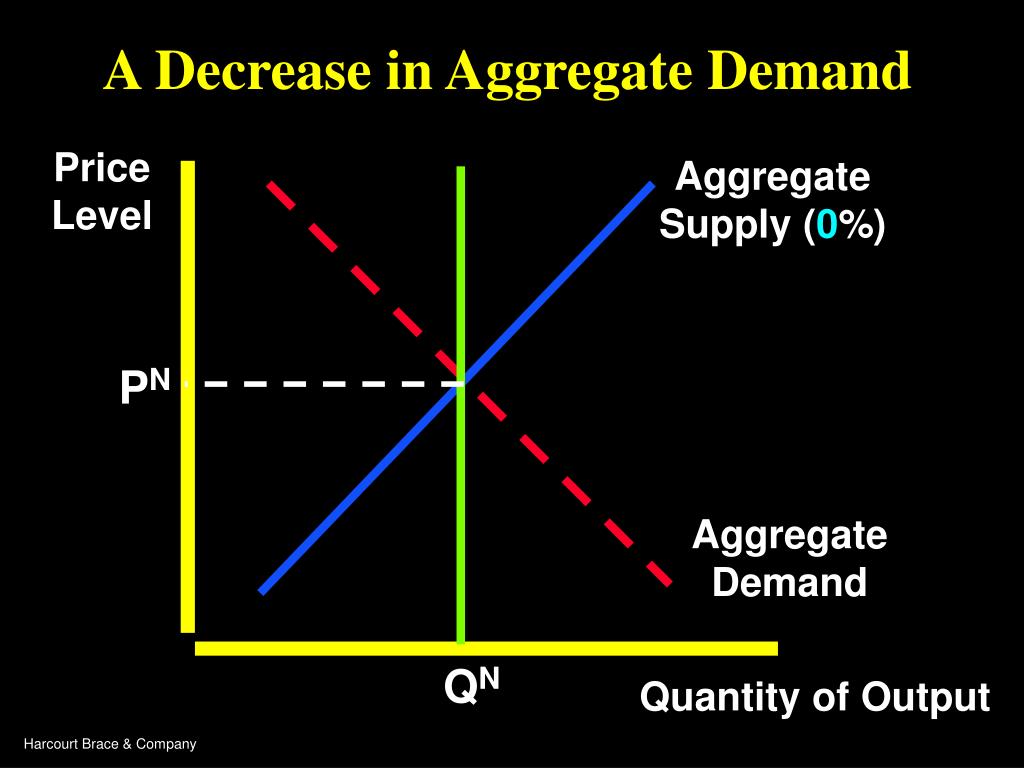 A Decrease in Aggregate Demand

Price Level

Aggregate Supply (0%)

$P^N$

Aggregate Demand

$Q^N$

Quantity of Output

Harcourt Brace & Company